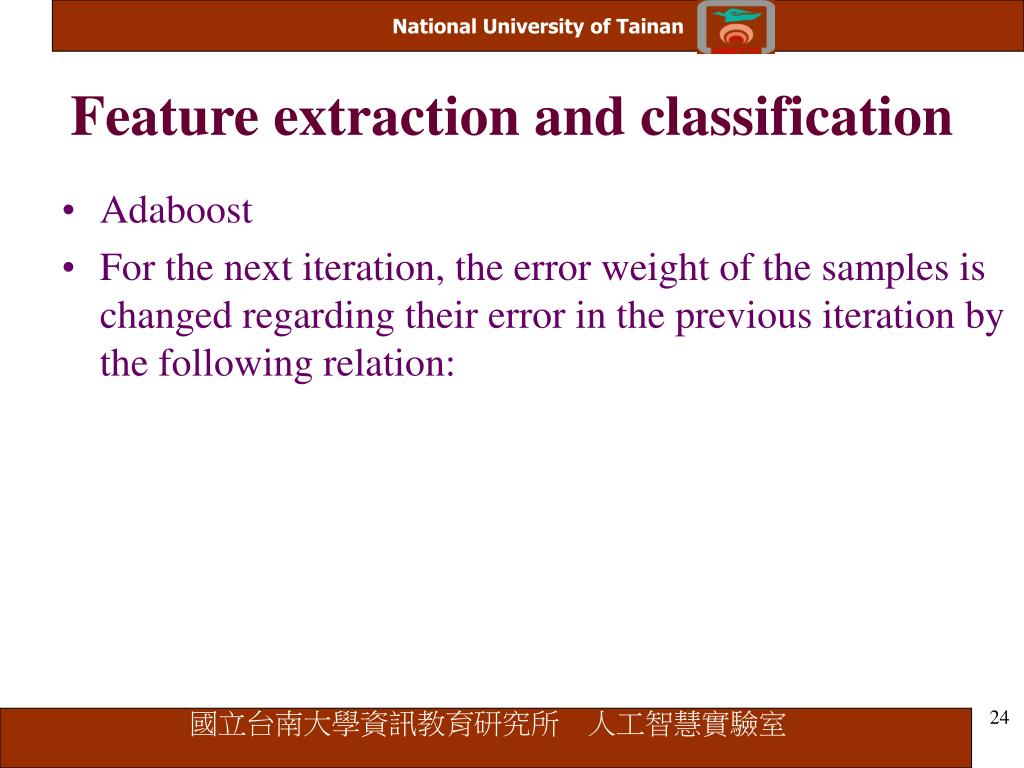 National University of Tainan

Feature extraction and classification

• Adaboost
• For the next iteration, the error weight of the samples is changed regarding their error in the previous iteration by the following relation:

國立台南大學資訊教育研究所　人工智慧實驗室

24